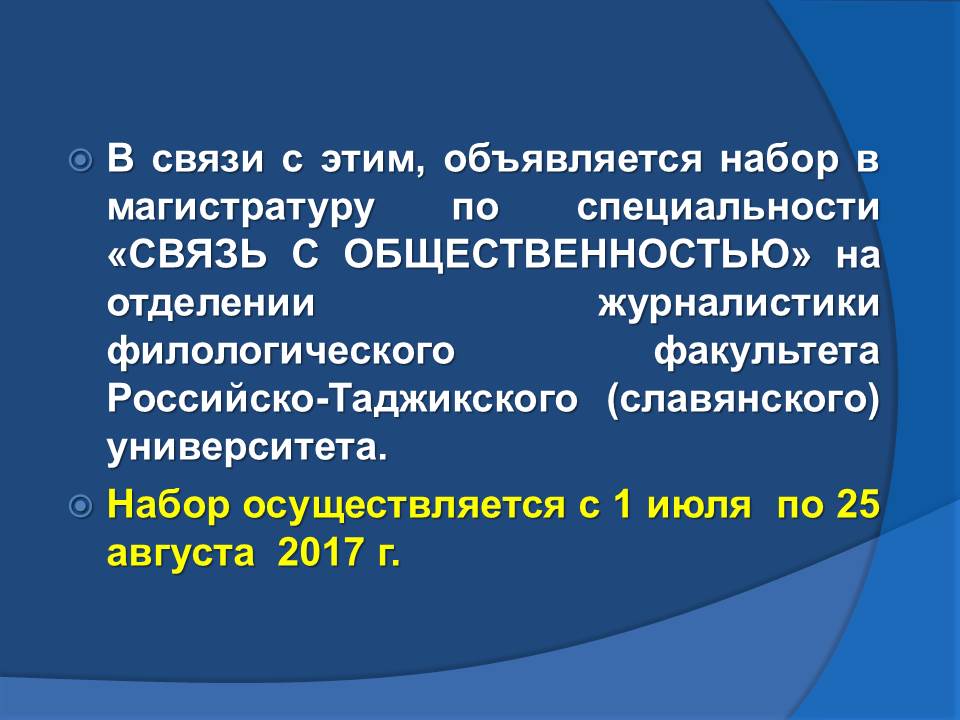 В связи с этим, объявляется набор в магистратуру по специальности «СВЯЗЬ С ОБЩЕСТВЕННОСТЬЮ» на отделении журналистики филологического факультета Российско-Таджикского (славянского) университета.

Набор осуществляется с 1 июля по 25 августа 2017 г.